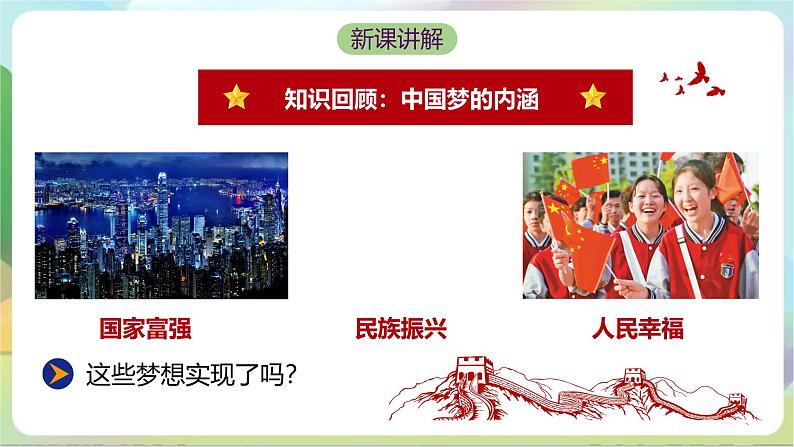 新课讲解

知识回顾：中国梦的内涵

国家富强

民族振兴

人民幸福

这些梦想实现了吗?